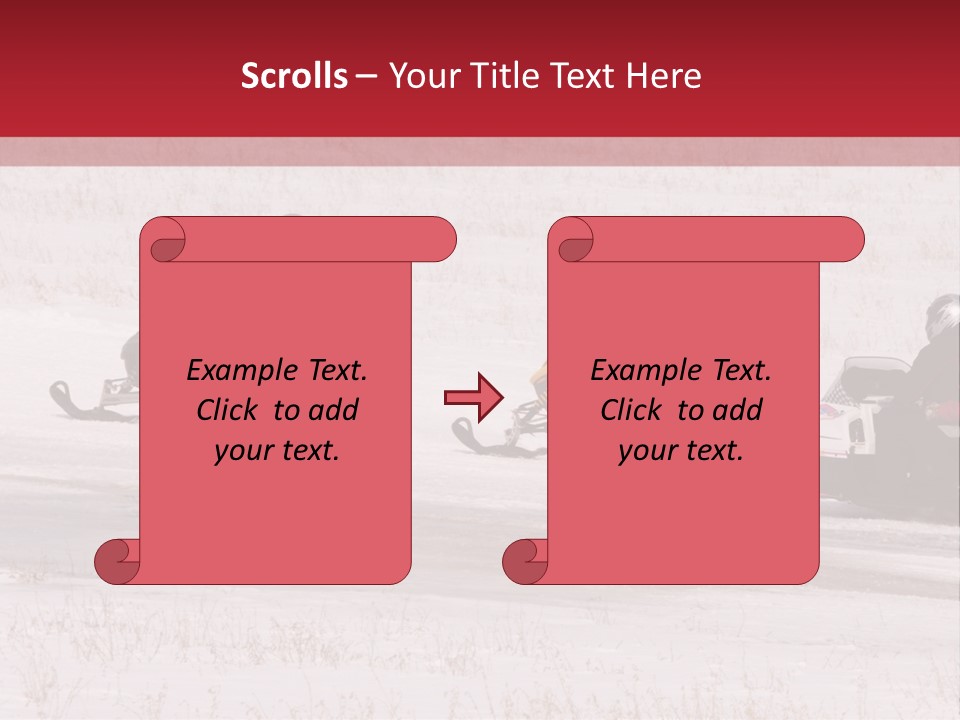 Scrolls – Your Title Text Here

Example Text. Click to add your text.

Example Text. Click to add your text.